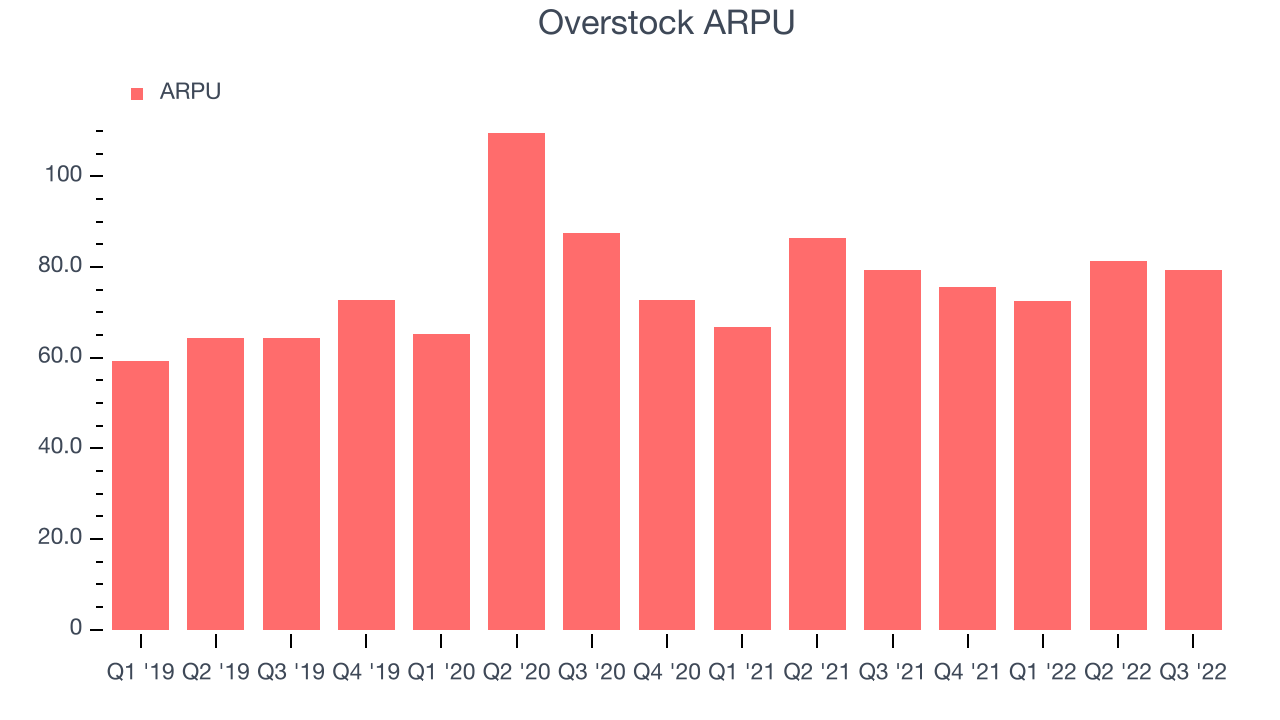 Overstock ARPU

ARPU

100
80.0
60.0
40.0
20.0
0

Q1 '19 Q2 '19 Q3 '19 Q4 '19 Q1 '20 Q2 '20 Q3 '20 Q4 '20 Q1 '21 Q2 '21 Q3 '21 Q4 '21 Q1 '22 Q2 '22 Q3 '22